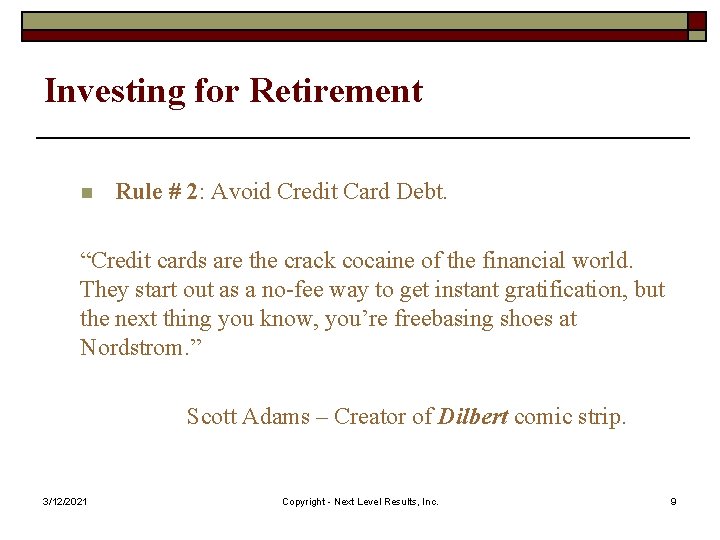 Investing for Retirement

Rule # 2: Avoid Credit Card Debt.

“Credit cards are the crack cocaine of the financial world. They start out as a no-fee way to get instant gratification, but the next thing you know, you’re freebasing shoes at Nordstrom.”

Scott Adams – Creator of Dilbert comic strip.

3/12/2021

Copyright - Next Level Results, Inc.

9